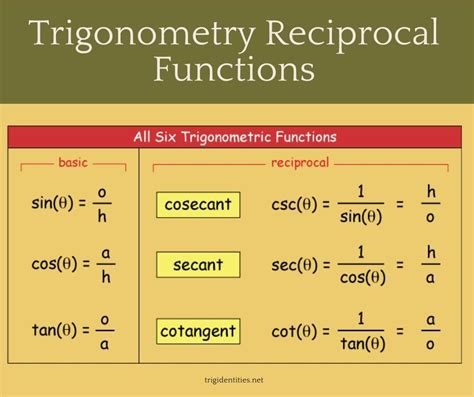 Trigonometry Reciprocal Functions

All Six Trigonometric Functions

basic

$\sin(\theta) = \frac{o}{h}$

$\cos(\theta) = \frac{a}{h}$

$\tan(\theta) = \frac{o}{a}$

reciprocal

cosecant $\csc(\theta) = \frac{1}{\sin(\theta)} = \frac{h}{o}$

secant $\sec(\theta) = \frac{1}{\cos(\theta)} = \frac{h}{a}$

cotangent $\cot(\theta) = \frac{1}{\tan(\theta)} = \frac{a}{o}$

trigidentities.net